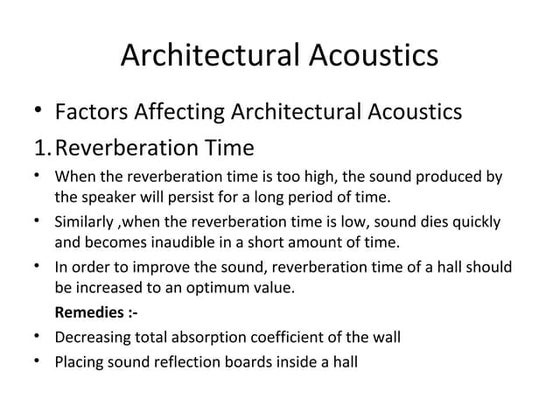 Architectural Acoustics

• Factors Affecting Architectural Acoustics

1. Reverberation Time

• When the reverberation time is too high, the sound produced by the speaker will persist for a long period of time.

• Similarly ,when the reverberation time is low, sound dies quickly and becomes inaudible in a short amount of time.

• In order to improve the sound, reverberation time of a hall should be increased to an optimum value.

Remedies :-

• Decreasing total absorption coefficient of the wall

• Placing sound reflection boards inside a hall